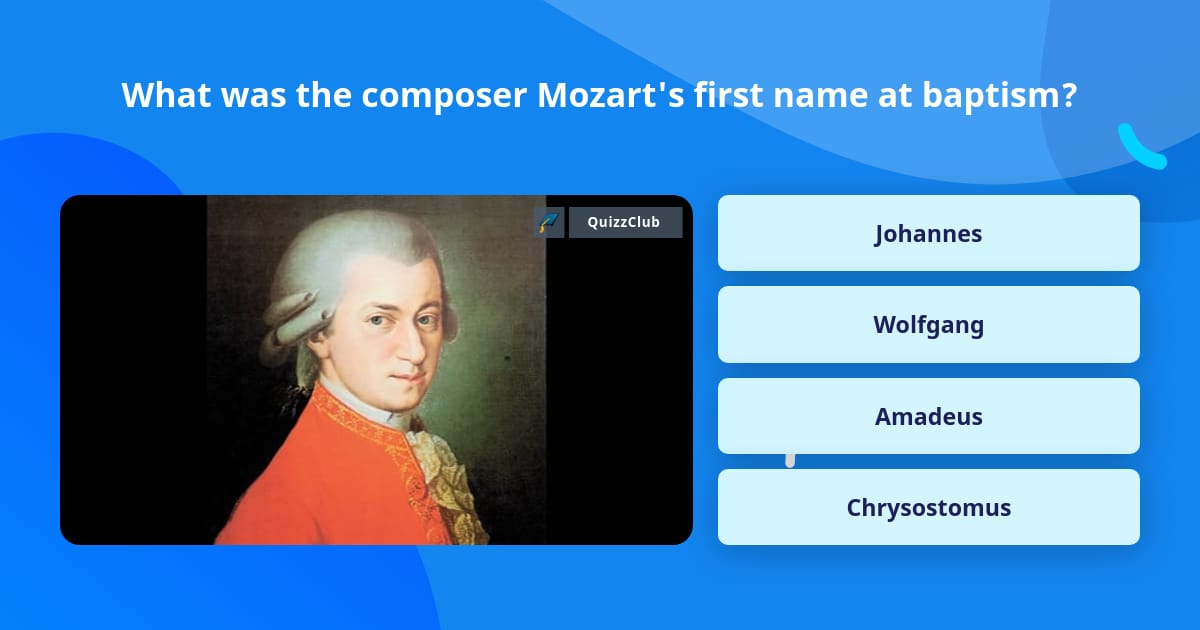 What was the composer Mozart's first name at baptism?

QuizzClub

Johannes

Wolfgang

Amadeus

Chrysostomus